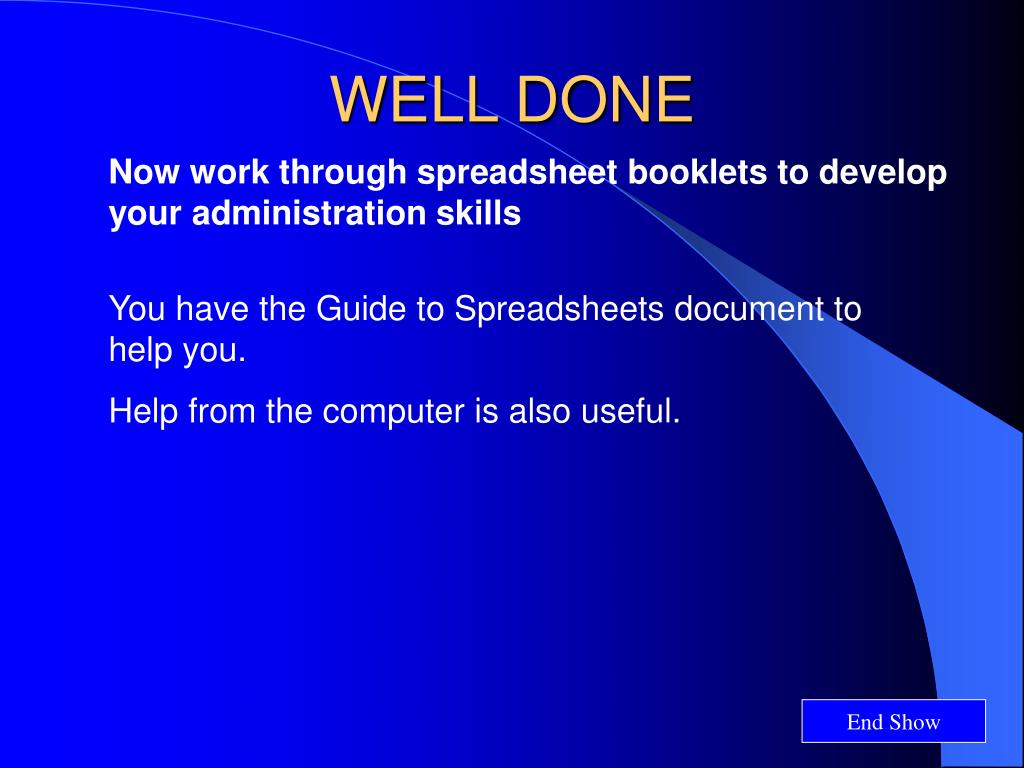 WELL DONE

Now work through spreadsheet booklets to develop your administration skills

You have the Guide to Spreadsheets document to help you.

Help from the computer is also useful.

End Show